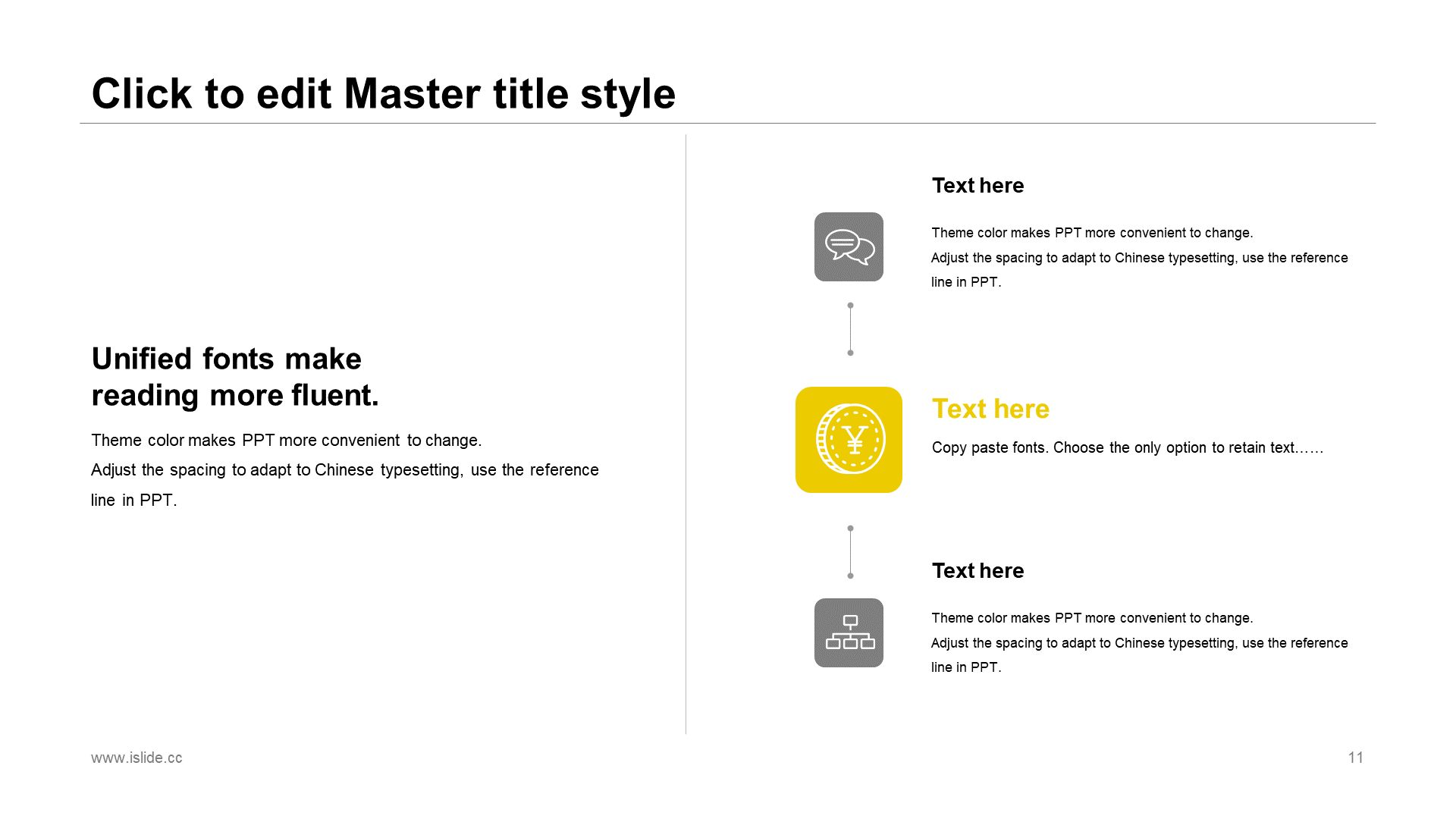 Click to edit Master title style

Unified fonts make reading more fluent.

Theme color makes PPT more convenient to change.
Adjust the spacing to adapt to Chinese typesetting, use the reference line in PPT.

Text here

Theme color makes PPT more convenient to change.
Adjust the spacing to adapt to Chinese typesetting, use the reference line in PPT.

¥

Text here

Copy paste fonts. Choose the only option to retain text……

Text here

Theme color makes PPT more convenient to change.
Adjust the spacing to adapt to Chinese typesetting, use the reference line in PPT.

www.islide.cc

11